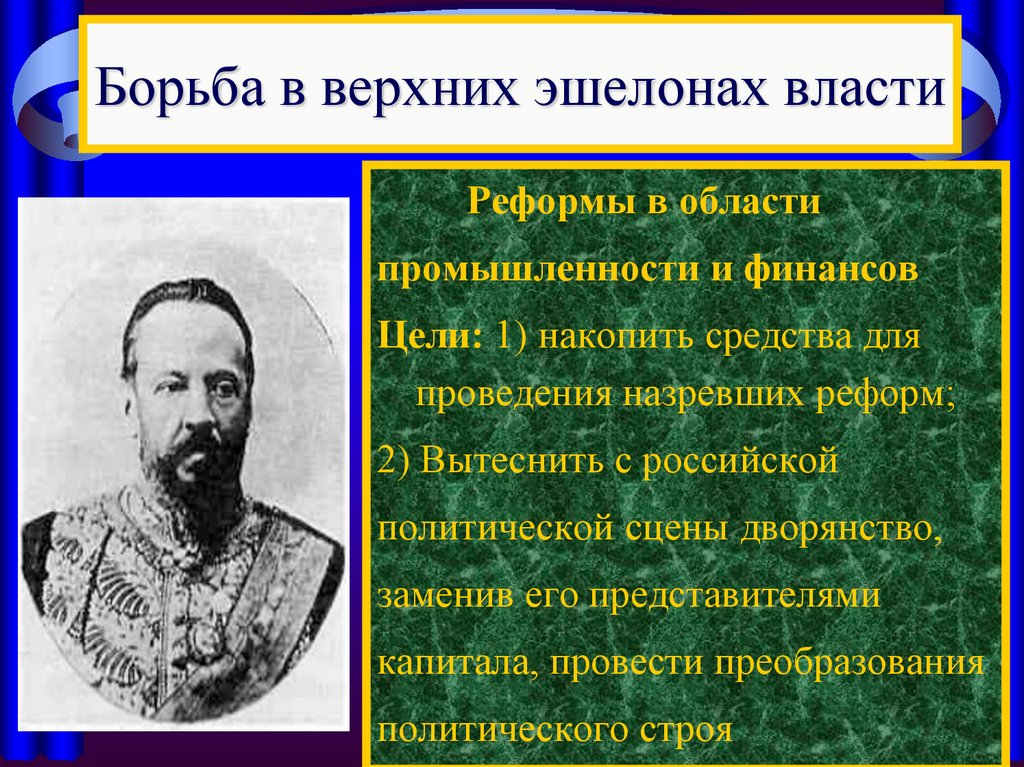 Борьба в верхних эшелонах власти

Реформы в области промышленности и финансов

Цели: 1) накопить средства для проведения назревших реформ;

2) Вытеснить с российской политической сцены дворянство, заменив его представителями капитала, провести преобразования политического строя